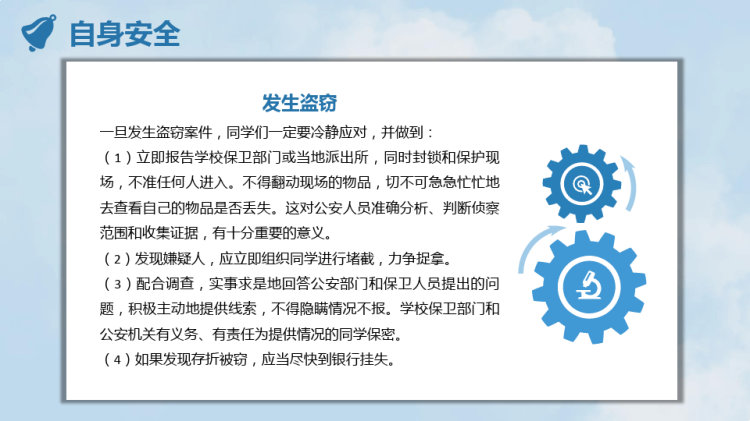 自身安全

发生盗窃

一旦发生盗窃案件，同学们一定要冷静应对，并做到：

（1）立即报告学校保卫部门或当地派出所，同时封锁和保护现场，不准任何人进入。不得翻动现场的物品，切不可急急忙忙地去查看自己的物品是否丢失。这对公安人员准确分析、判断侦察范围和收集证据，有十分重要的意义。

（2）发现嫌疑人，应立即组织同学进行堵截，力争捉拿。

（3）配合调查，实事求是地回答公安部门和保卫人员提出的问题，积极主动地提供线索，不得隐瞒情况不报。学校保卫部门和公安机关有义务、有责任为提供情况的同学保密。

（4）如果发现存折被窃，应当尽快到银行挂失。